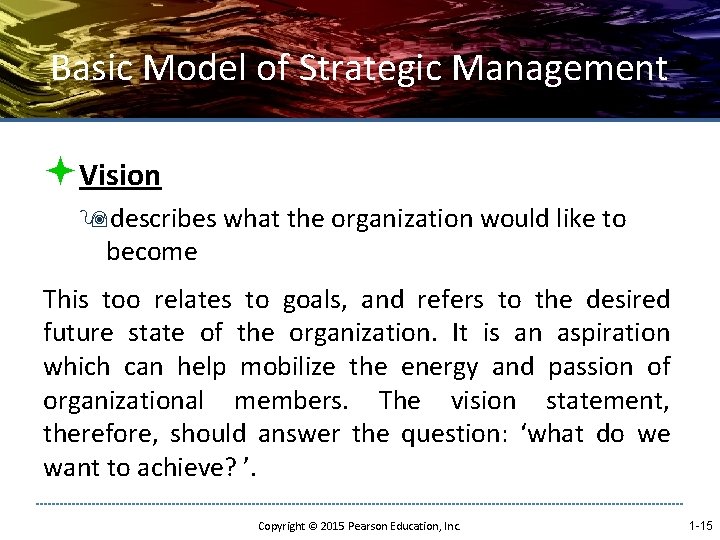 Basic Model of Strategic Management

Vision

describes what the organization would like to become

This too relates to goals, and refers to the desired future state of the organization. It is an aspiration which can help mobilize the energy and passion of organizational members. The vision statement, therefore, should answer the question: ‘what do we want to achieve? ’.

Copyright © 2015 Pearson Education, Inc.

1-15